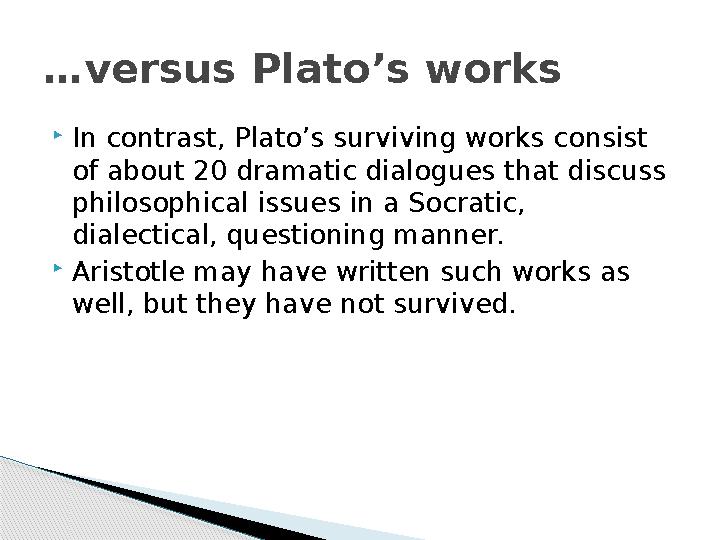 …versus Plato’s works

In contrast, Plato’s surviving works consist of about 20 dramatic dialogues that discuss philosophical issues in a Socratic, dialectical, questioning manner.

Aristotle may have written such works as well, but they have not survived.